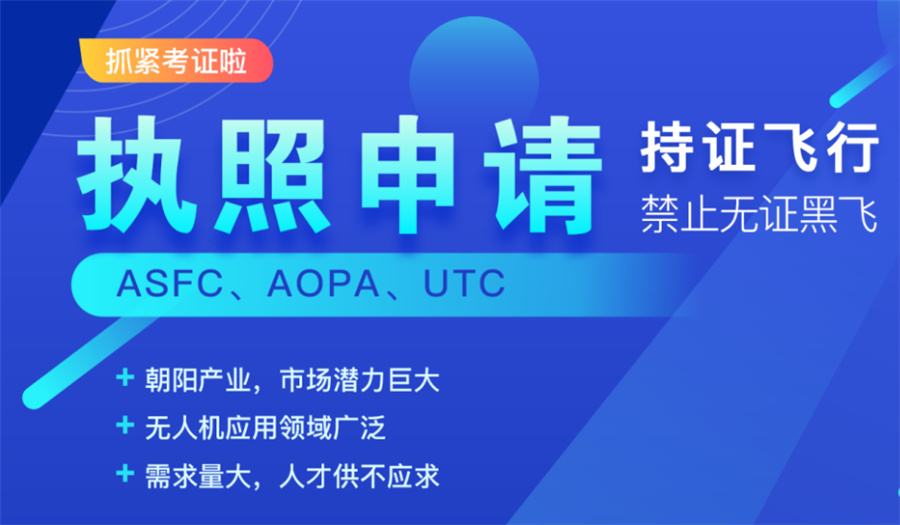 抓紧考证啦

执照申请

持证飞行
禁止无证黑飞

ASFC、AOPA、UTC

+ 朝阳产业，市场潜力巨大
+ 无人机应用领域广泛
+ 需求量大，人才供不应求